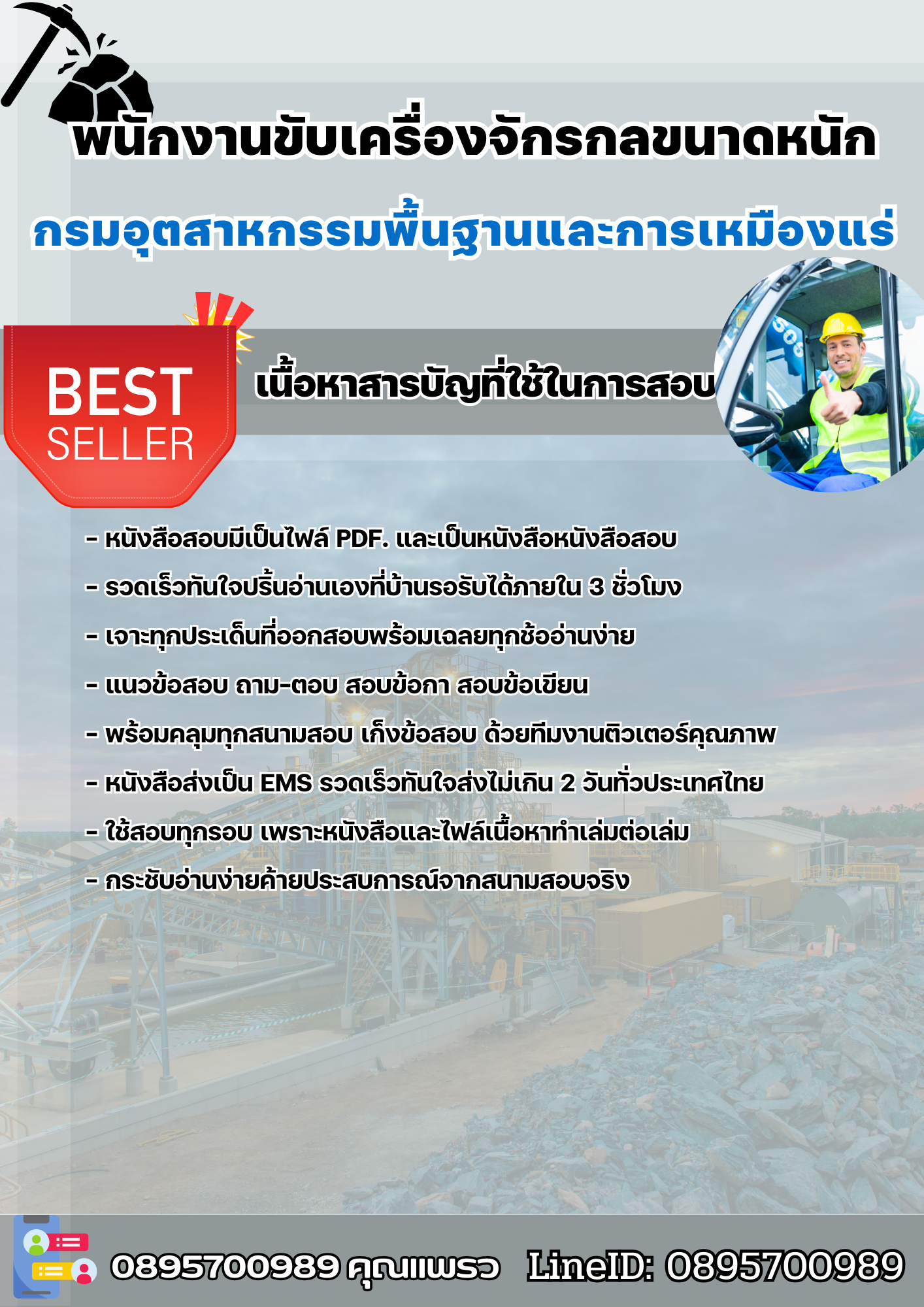 พนักงานขับเครื่องจักรกลขนาดหนัก

กรมอุตสาหกรรมพื้นฐานและการเหมืองแร่

BEST SELLER

เนื้อหาสารบัญที่ใช้ในการสอบ

- หนังสือสอบมีเป็นไฟล์ PDF. และเป็นหนังสือหนังสือสอบ
- รวดเร็วทันใจปริ้นอ่านเองที่บ้านรอรับได้ภายใน 3 ชั่วโมง
- เจาะทุกประเด็นที่ออกสอบพร้อมเฉลยทุกช้ออ่านง่าย
- แนวข้อสอบ ถาม-ตอบ สอบข้อกา สอบข้อเขียน
- พร้อมคลุมทุกสนามสอบ เก็งข้อสอบ ด้วยทีมงานติวเตอร์คุณภาพ
- หนังสือส่งเป็น EMS รวดเร็วทันใจส่งไม่เกิน 2 วันทั่วประเทศไทย
- ใช้สอบทุกรอบ เพราะหนังสือและไฟล์เนื้อหาทำเล่มต่อเล่ม
- กระชับอ่านง่ายค้ายประสบการณ์จากสนามสอบจริง

0895700989 คุณแพรว LineID: 0895700989